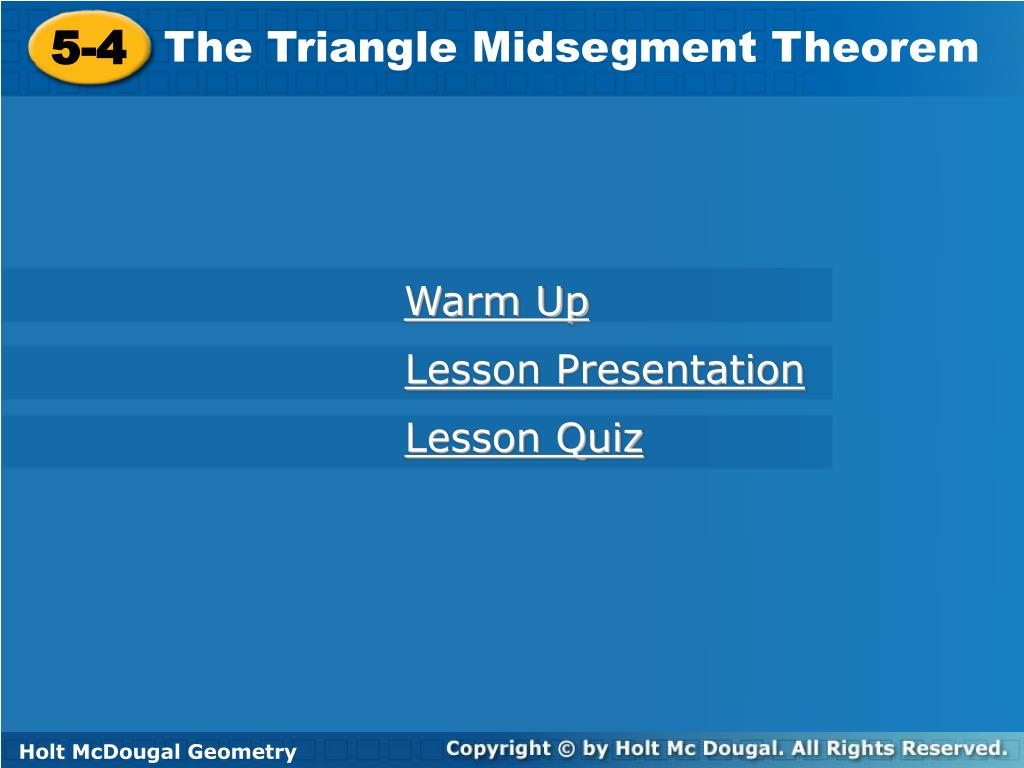 5-4 The Triangle Midsegment Theorem

Warm Up
Lesson Presentation
Lesson Quiz

Holt McDougal Geometry
Copyright © by Holt Mc Dougal. All Rights Reserved.